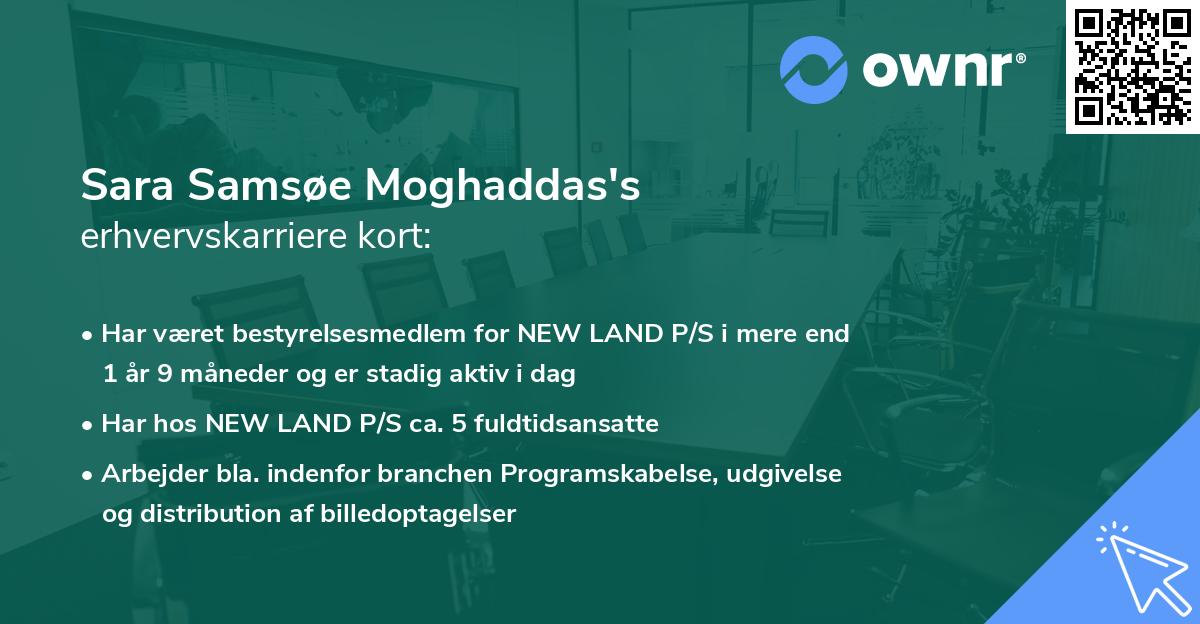 ownr®

Sara Samsøe Moghaddas's
erhvervskarriere kort:

• Har været bestyrelsesmedlem for NEW LAND P/S i mere end 1 år 9 måneder og er stadig aktiv i dag

• Har hos NEW LAND P/S ca. 5 fuldtidsansatte

• Arbejder bla. indenfor branchen Programskabelse, udgivelse og distribution af billedoptagelser